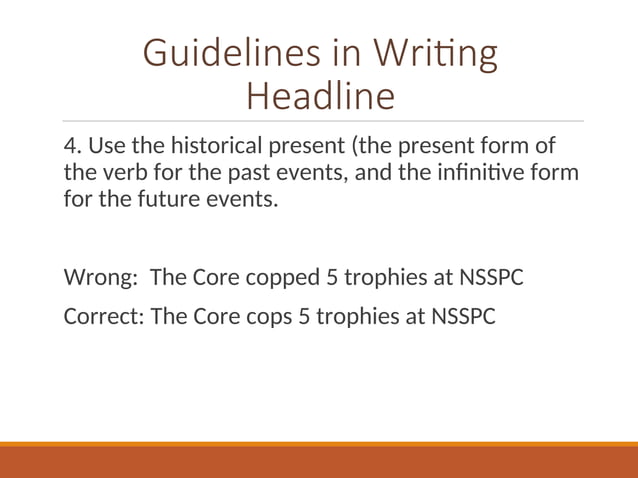 Guidelines in Writing Headline

4. Use the historical present (the present form of the verb for the past events, and the infinitive form for the future events.

Wrong: The Core copped 5 trophies at NSSPC

Correct: The Core cops 5 trophies at NSSPC